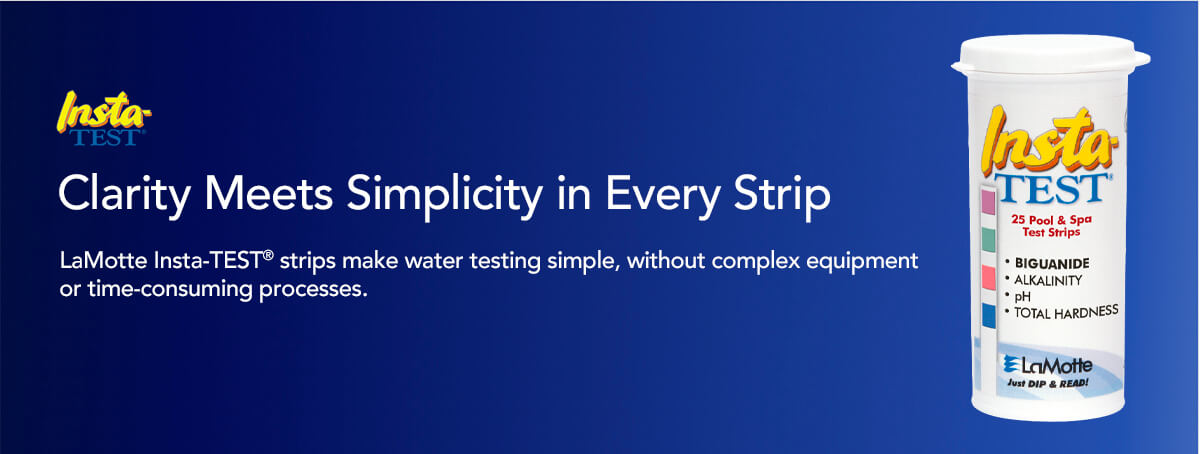 Insta-TEST®

Clarity Meets Simplicity in Every Strip

LaMotte Insta-TEST® strips make water testing simple, without complex equipment or time-consuming processes.

Insta-TEST®

25 Pool & Spa Test Strips

• BIGUANIDE
• ALKALINITY
• pH
• TOTAL HARDNESS

LaMotte
Just DIP & READ!